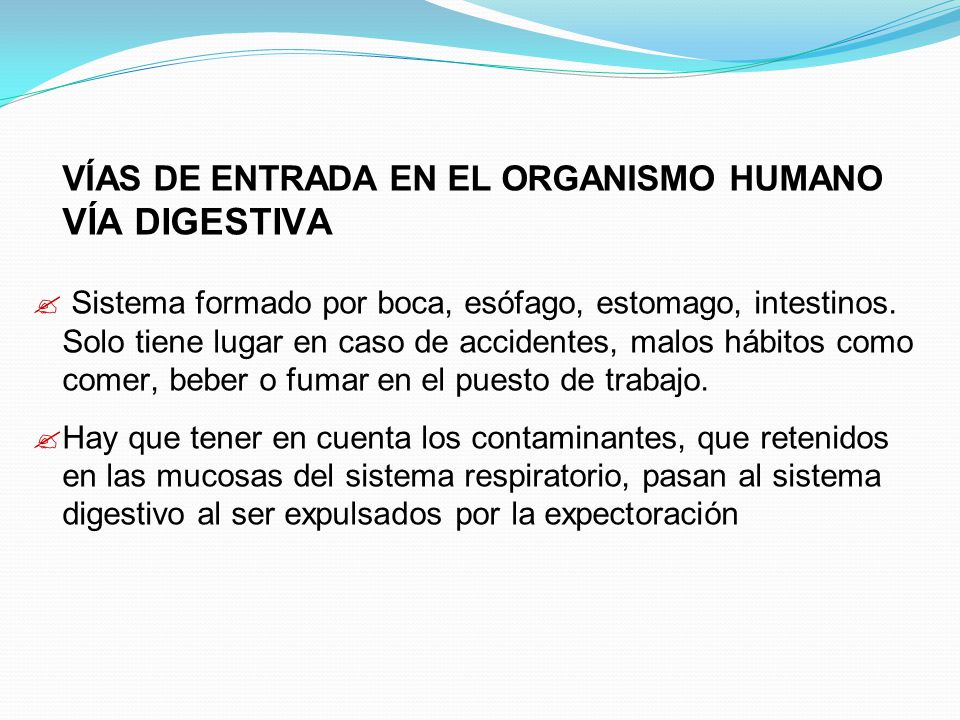 VÍAS DE ENTRADA EN EL ORGANISMO HUMANO
VÍA DIGESTIVA

Sistema formado por boca, esófago, estomago, intestinos. Solo tiene lugar en caso de accidentes, malos hábitos como comer, beber o fumar en el puesto de trabajo.

Hay que tener en cuenta los contaminantes, que retenidos en las mucosas del sistema respiratorio, pasan al sistema digestivo al ser expulsados por la expectoración